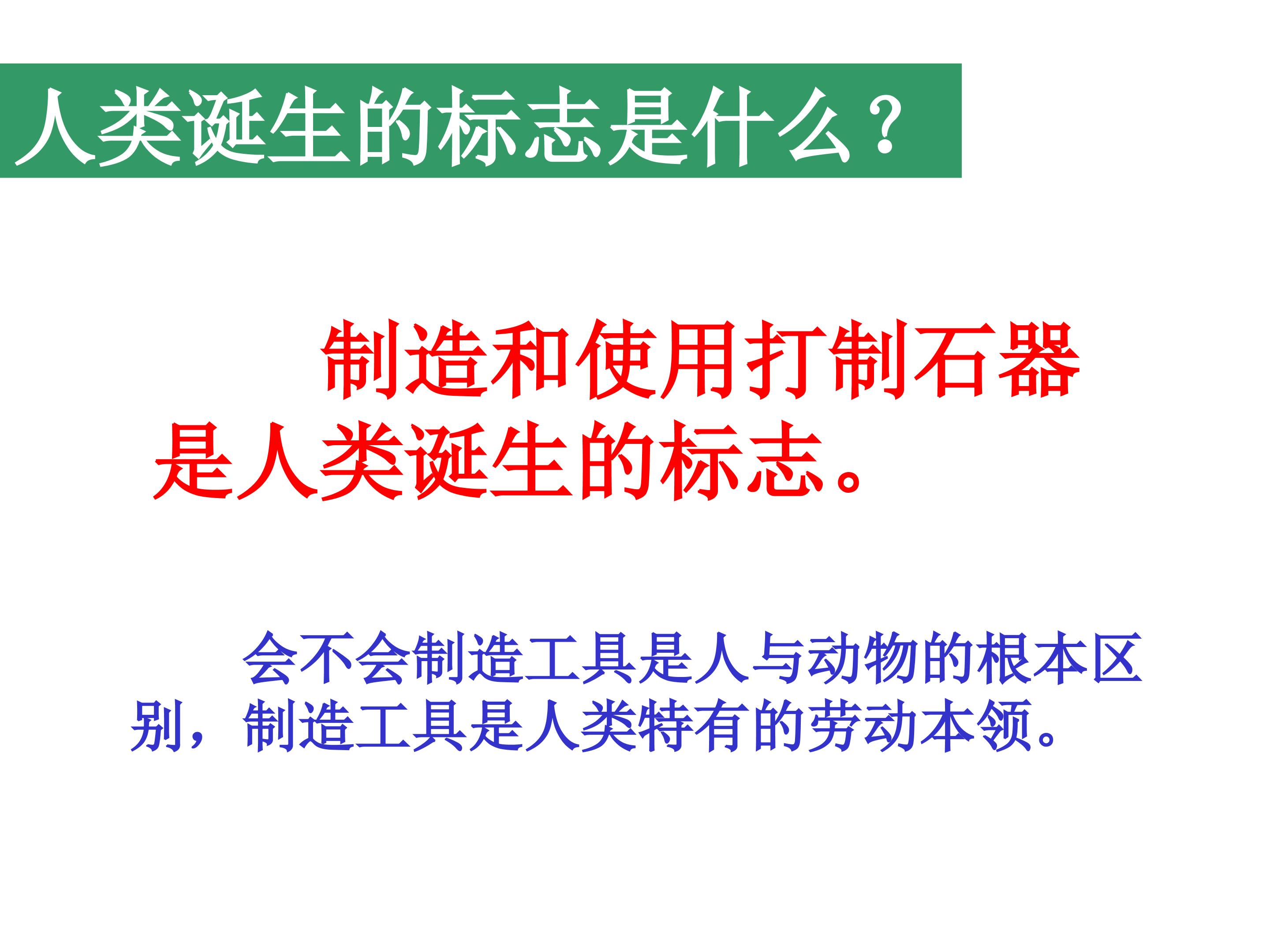 人类诞生的标志是什么？

制造和使用打制石器是人类诞生的标志。

会不会制造工具是人与动物的根本区别，制造工具是人类特有的劳动本领。